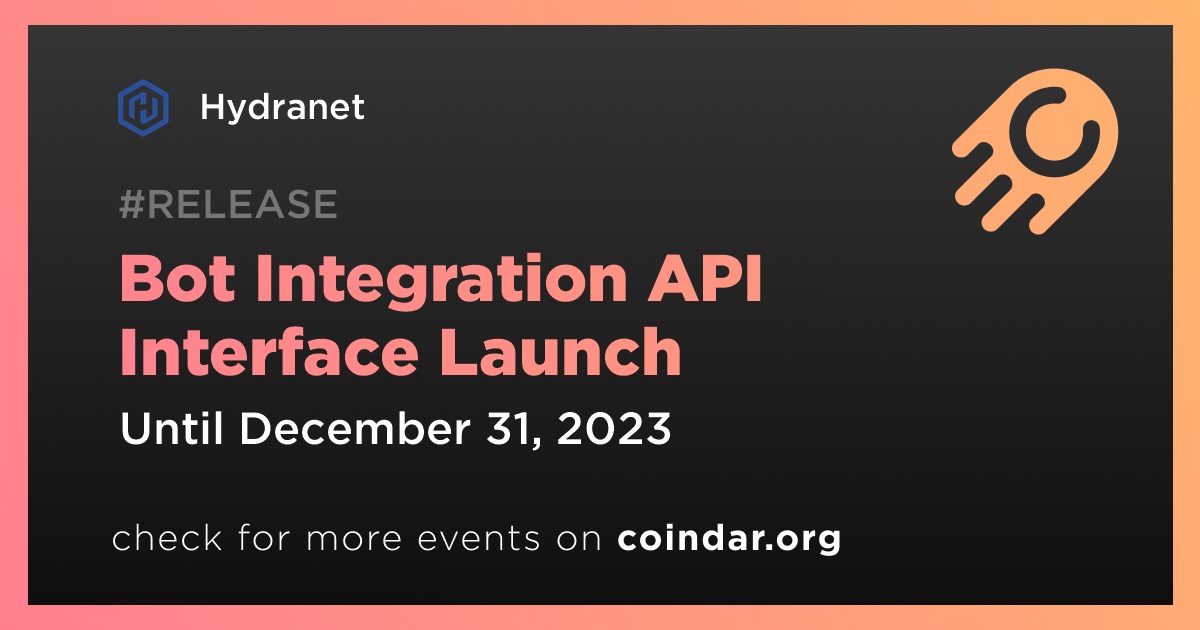 Hydranet

#RELEASE

Bot Integration API Interface Launch

Until December 31, 2023

check for more events on coindar.org